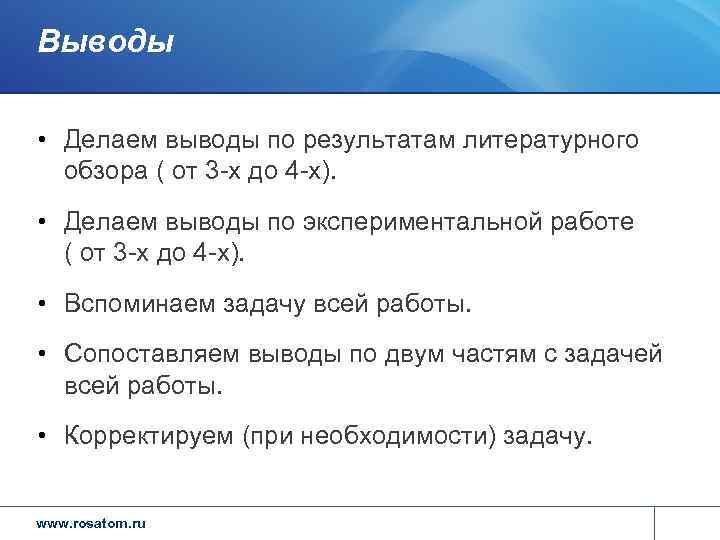 Выводы

• Делаем выводы по результатам литературного обзора ( от 3-х до 4-х).

• Делаем выводы по экспериментальной работе ( от 3-х до 4-х).

• Вспоминаем задачу всей работы.

• Сопоставляем выводы по двум частям с задачей всей работы.

• Корректируем (при необходимости) задачу.

www.rosatom.ru